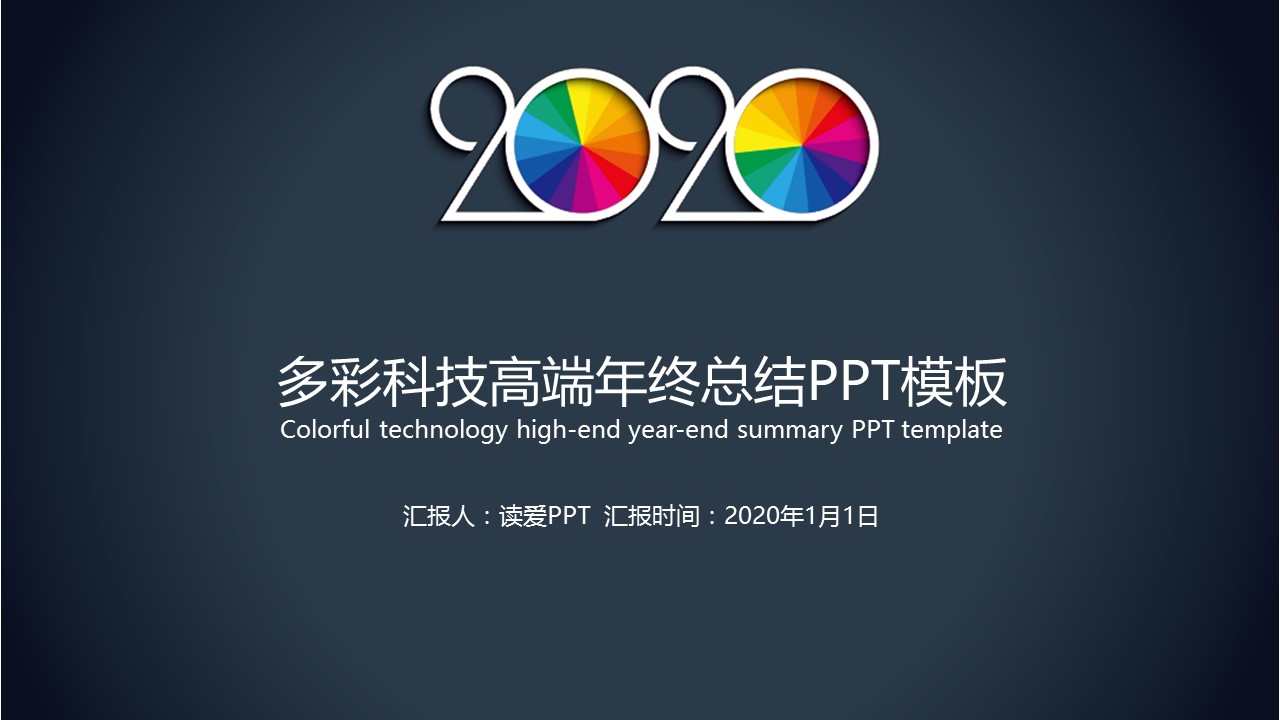 2020

多彩科技高端年终总结PPT模板

Colorful technology high-end year-end summary PPT template

汇报人：读爱PPT 汇报时间：2020年1月1日